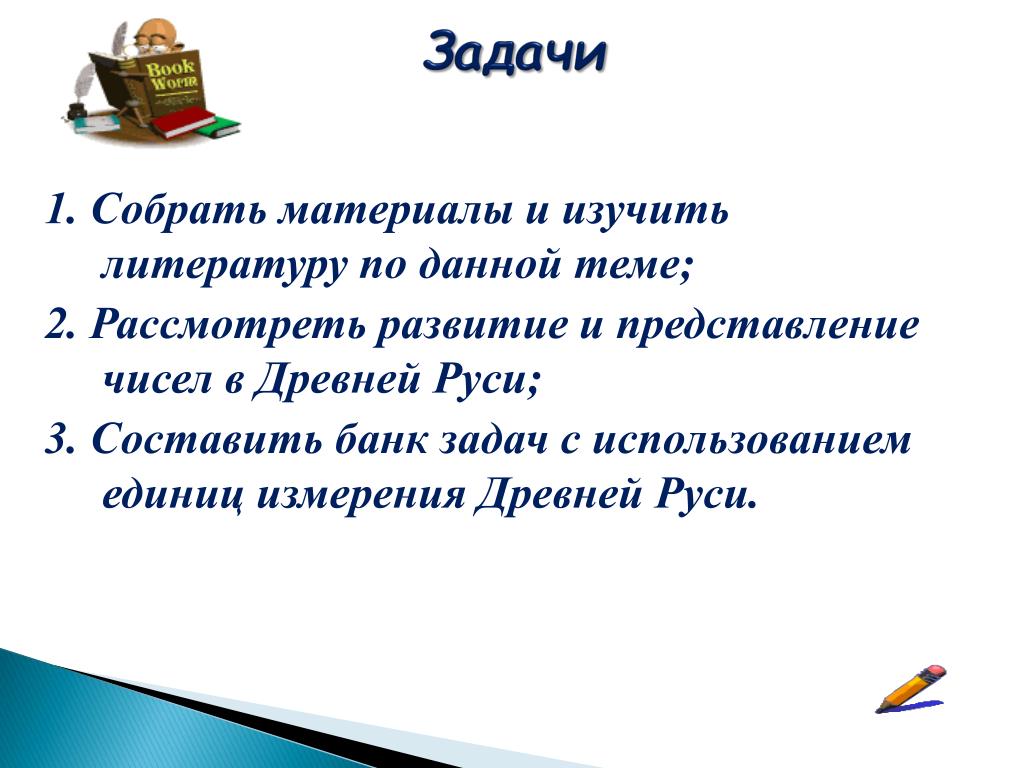 Book Worm

Задачи

1. Собрать материалы и изучить литературу по данной теме;

2. Рассмотреть развитие и представление чисел в Древней Руси;

3. Составить банк задач с использованием единиц измерения Древней Руси.